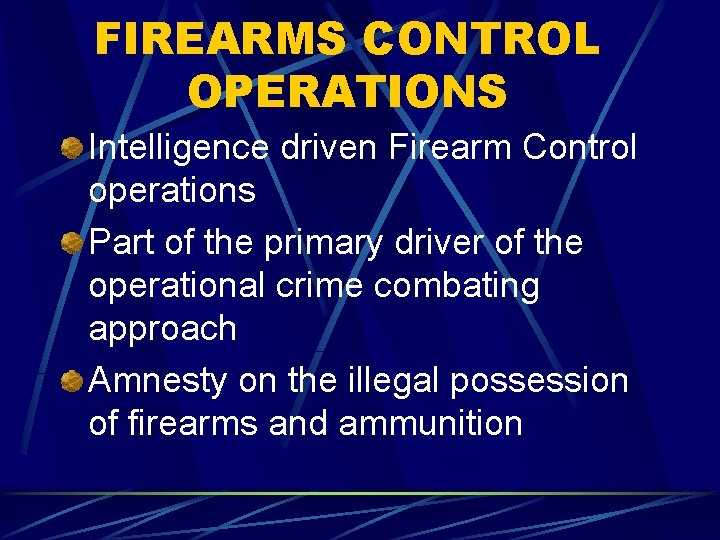 FIREARMS CONTROL OPERATIONS

Intelligence driven Firearm Control operations

Part of the primary driver of the operational crime combating approach

Amnesty on the illegal possession of firearms and ammunition